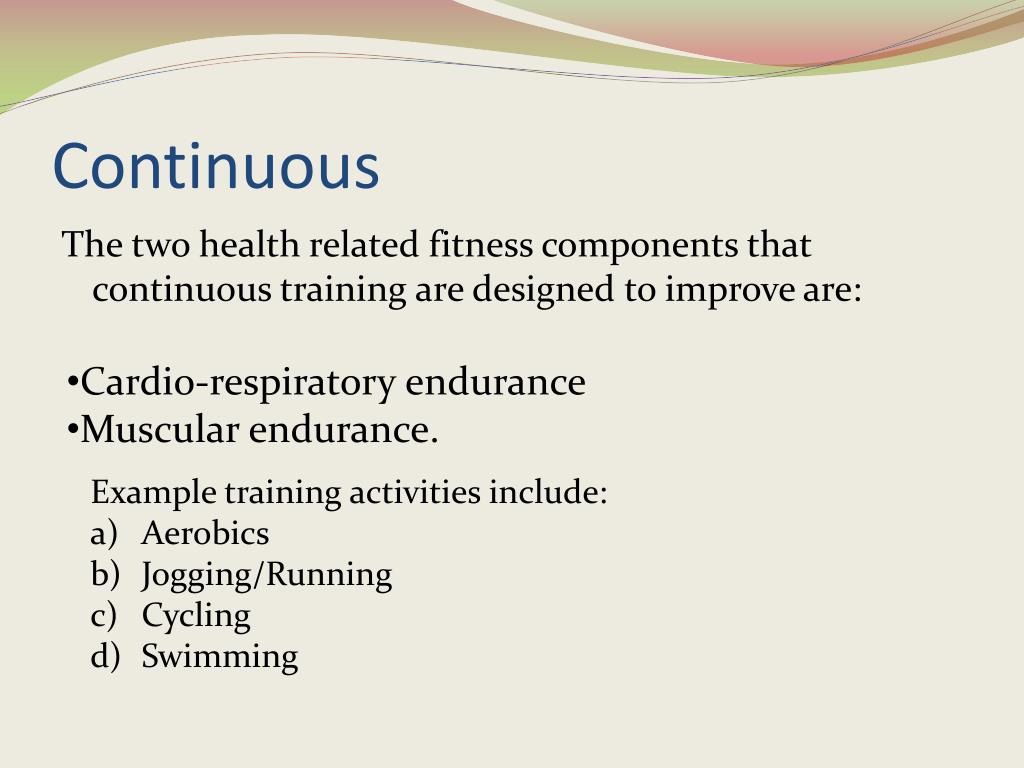 Continuous

The two health related fitness components that continuous training are designed to improve are:

•Cardio-respiratory endurance
•Muscular endurance.

Example training activities include:
a) Aerobics
b) Jogging/Running
c) Cycling
d) Swimming